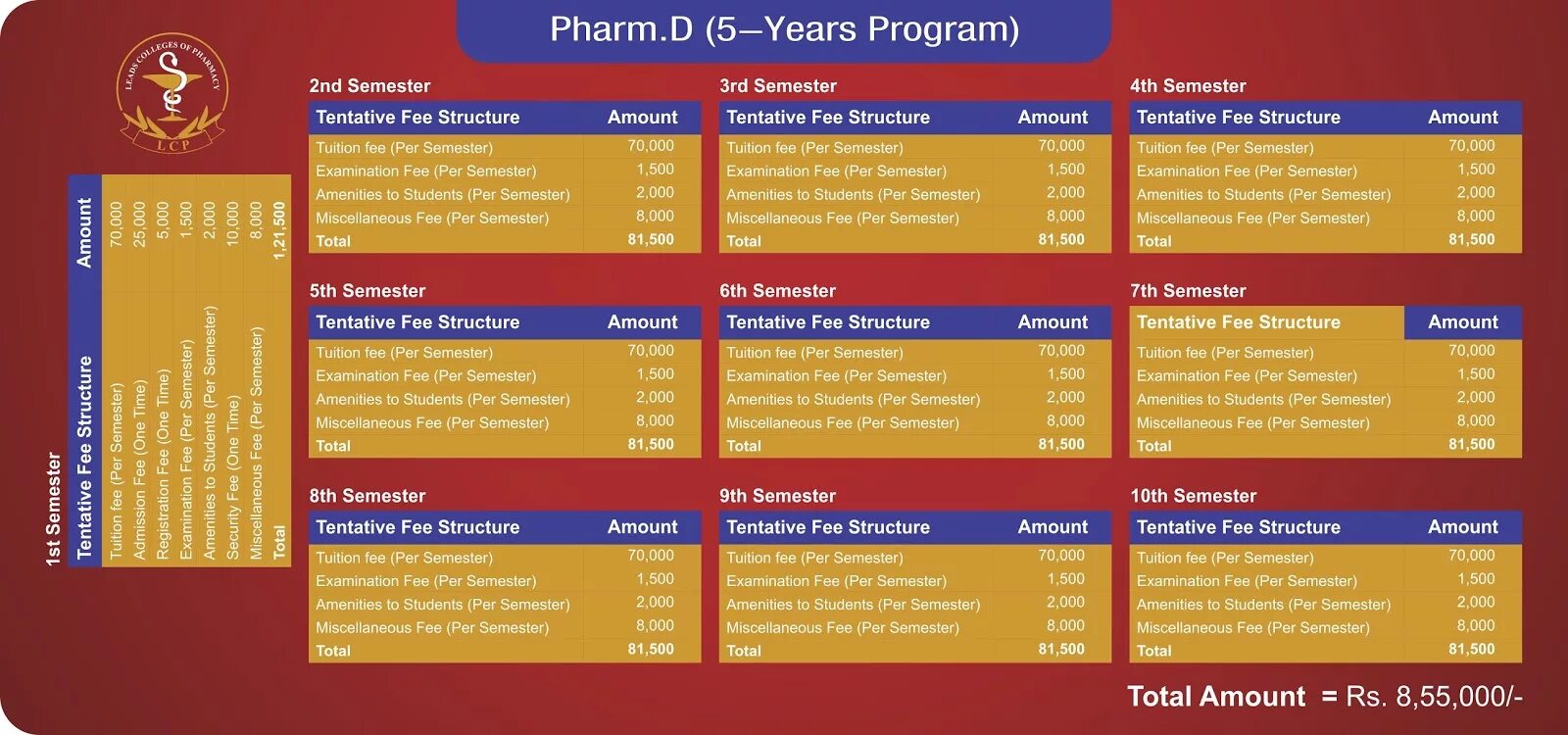 Pharm.D (5–Years Program)

LEADS COLLEGES OF PHARMACY
LCP

1st Semester

| Tentative Fee Structure | Amount |
|---|---|
| Tuition fee (Per Semester) | 70,000 |
| Admission Fee (One Time) | 25,000 |
| Registration Fee (One Time) | 5,000 |
| Examination Fee (Per Semester) | 1,500 |
| Amenities to Students (Per Semester) | 2,000 |
| Security Fee (One Time) | 10,000 |
| Miscellaneous Fee (Per Semester) | 8,000 |
| Total | 1,21,500 |

2nd Semester

| Tentative Fee Structure | Amount |
|---|---|
| Tuition fee (Per Semester) | 70,000 |
| Examination Fee (Per Semester) | 1,500 |
| Amenities to Students (Per Semester) | 2,000 |
| Miscellaneous Fee (Per Semester) | 8,000 |
| Total | 81,500 |

3rd Semester

| Tentative Fee Structure | Amount |
|---|---|
| Tuition fee (Per Semester) | 70,000 |
| Examination Fee (Per Semester) | 1,500 |
| Amenities to Students (Per Semester) | 2,000 |
| Miscellaneous Fee (Per Semester) | 8,000 |
| Total | 81,500 |

4th Semester

| Tentative Fee Structure | Amount |
|---|---|
| Tuition fee (Per Semester) | 70,000 |
| Examination Fee (Per Semester) | 1,500 |
| Amenities to Students (Per Semester) | 2,000 |
| Miscellaneous Fee (Per Semester) | 8,000 |
| Total | 81,500 |

5th Semester

| Tentative Fee Structure | Amount |
|---|---|
| Tuition fee (Per Semester) | 70,000 |
| Examination Fee (Per Semester) | 1,500 |
| Amenities to Students (Per Semester) | 2,000 |
| Miscellaneous Fee (Per Semester) | 8,000 |
| Total | 81,500 |

6th Semester

| Tentative Fee Structure | Amount |
|---|---|
| Tuition fee (Per Semester) | 70,000 |
| Examination Fee (Per Semester) | 1,500 |
| Amenities to Students (Per Semester) | 2,000 |
| Miscellaneous Fee (Per Semester) | 8,000 |
| Total | 81,500 |

7th Semester

| Tentative Fee Structure | Amount |
|---|---|
| Tuition fee (Per Semester) | 70,000 |
| Examination Fee (Per Semester) | 1,500 |
| Amenities to Students (Per Semester) | 2,000 |
| Miscellaneous Fee (Per Semester) | 8,000 |
| Total | 81,500 |

8th Semester

| Tentative Fee Structure | Amount |
|---|---|
| Tuition fee (Per Semester) | 70,000 |
| Examination Fee (Per Semester) | 1,500 |
| Amenities to Students (Per Semester) | 2,000 |
| Miscellaneous Fee (Per Semester) | 8,000 |
| Total | 81,500 |

9th Semester

| Tentative Fee Structure | Amount |
|---|---|
| Tuition fee (Per Semester) | 70,000 |
| Examination Fee (Per Semester) | 1,500 |
| Amenities to Students (Per Semester) | 2,000 |
| Miscellaneous Fee (Per Semester) | 8,000 |
| Total | 81,500 |

10th Semester

| Tentative Fee Structure | Amount |
|---|---|
| Tuition fee (Per Semester) | 70,000 |
| Examination Fee (Per Semester) | 1,500 |
| Amenities to Students (Per Semester) | 2,000 |
| Miscellaneous Fee (Per Semester) | 8,000 |
| Total | 81,500 |

Total Amount = Rs. 8,55,000/-